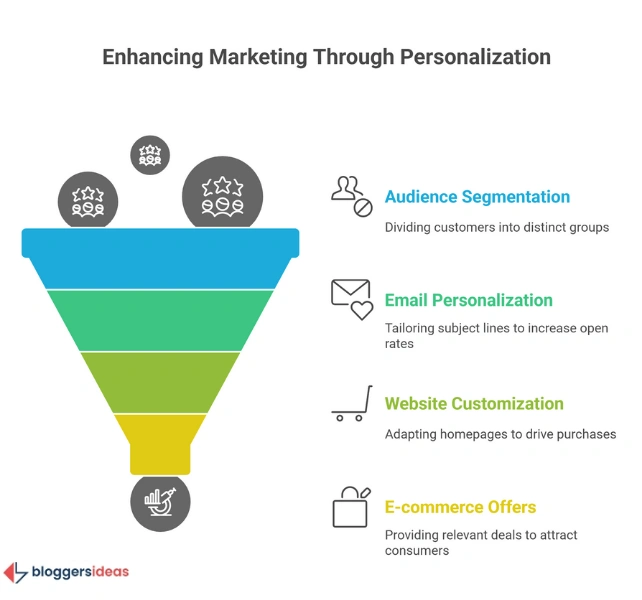 Enhancing Marketing Through Personalization

Audience Segmentation

Dividing customers into distinct groups

Email Personalization

Tailoring subject lines to increase open rates

Website Customization

Adapting homepages to drive purchases

E-commerce Offers

Providing relevant deals to attract consumers

bloggersideas